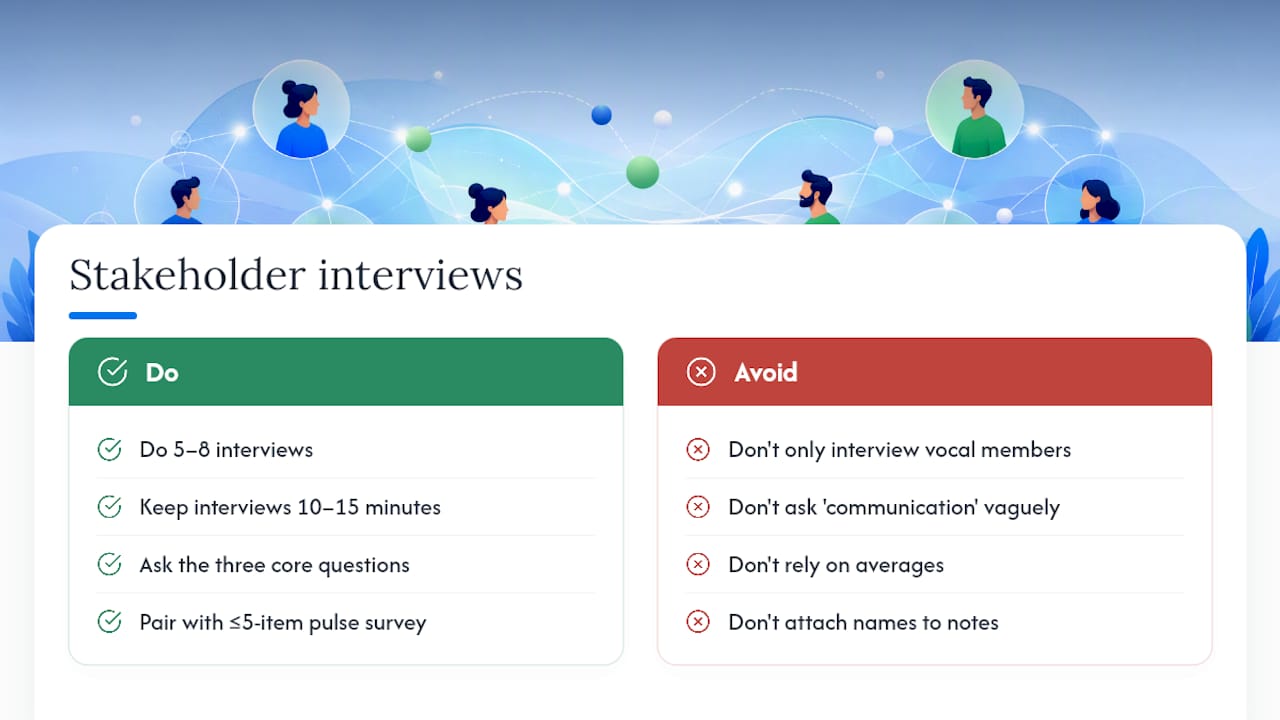 Stakeholder interviews

Do

Do 5–8 interviews

Keep interviews 10–15 minutes

Ask the three core questions

Pair with ≤5-item pulse survey

Avoid

Don't only interview vocal members

Don't ask 'communication' vaguely

Don't rely on averages

Don't attach names to notes